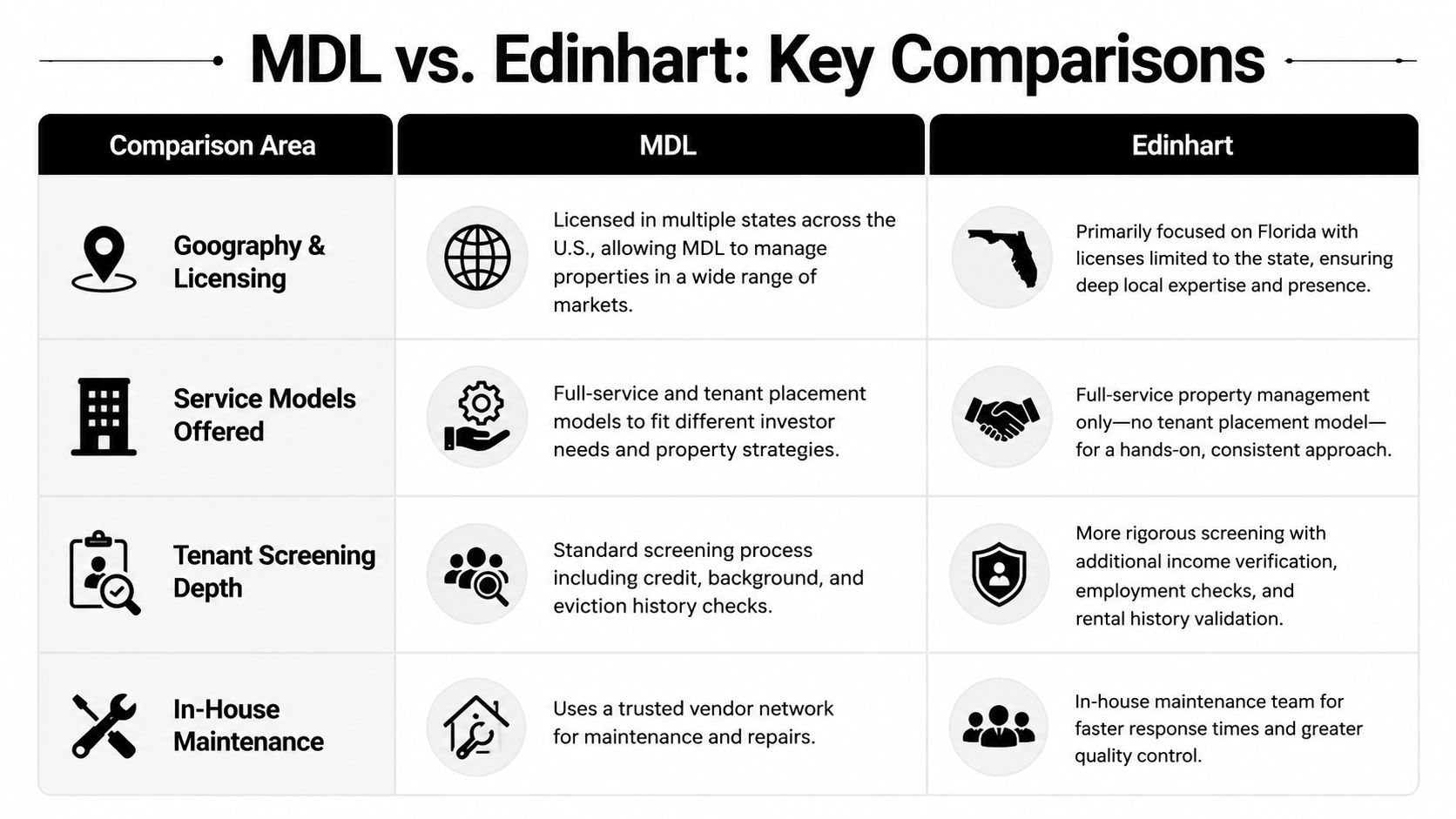 MDL vs. Edinhart: Key Comparisons

| Comparison Area | MDL | Edinhart |
|---|---|---|
| Goography & Licensing | Licensed in multiple states across the U.S., allowing MDL to manage properties in a wide range of markets. | Primarily focused on Florida with licenses limited to the state, ensuring deep local expertise and presence. |
| Service Models Offered | Full-service and tenant placement models to fit different investor needs and property strategies. | Full-service property management only—no tenant placement model—for a hands-on, consistent approach. |
| Tenant Screening Depth | Standard screening process including credit, background, and eviction history checks. | More rigorous screening with additional income verification, employment checks, and rental history validation. |
| In-House Maintenance | Uses a trusted vendor network for maintenance and repairs. | In-house maintenance team for faster response times and greater quality control. |